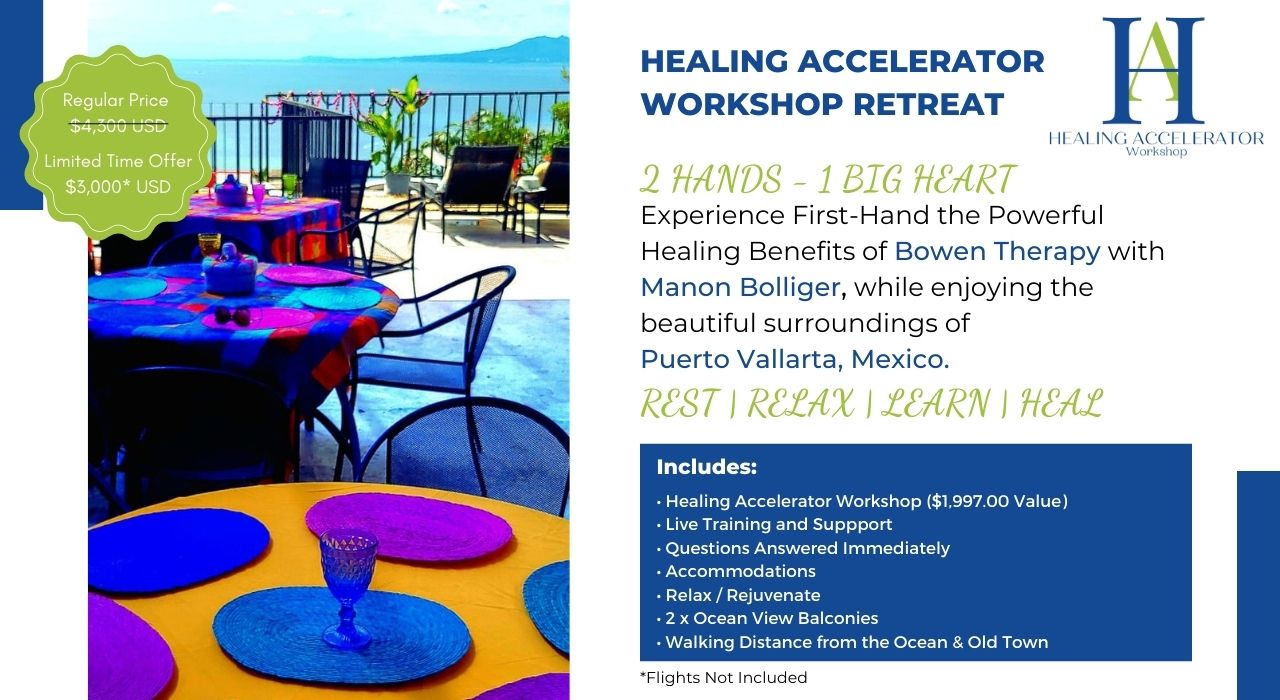 Regular Price
$4,300 USD
Limited Time Offer
$3,000* USD

HEALING ACCELERATOR WORKSHOP RETREAT

HA
HEALING ACCELERATOR
Workshop

2 HANDS - 1 BIG HEART

Experience First-Hand the Powerful Healing Benefits of Bowen Therapy with Manon Bolliger, while enjoying the beautiful surroundings of Puerto Vallarta, Mexico.

REST | RELAX | LEARN | HEAL

Includes:
• Healing Accelerator Workshop ($1,997.00 Value)
• Live Training and Suppport
• Questions Answered Immediately
• Accommodations
• Relax / Rejuvenate
• 2 x Ocean View Balconies
• Walking Distance from the Ocean & Old Town

*Flights Not Included